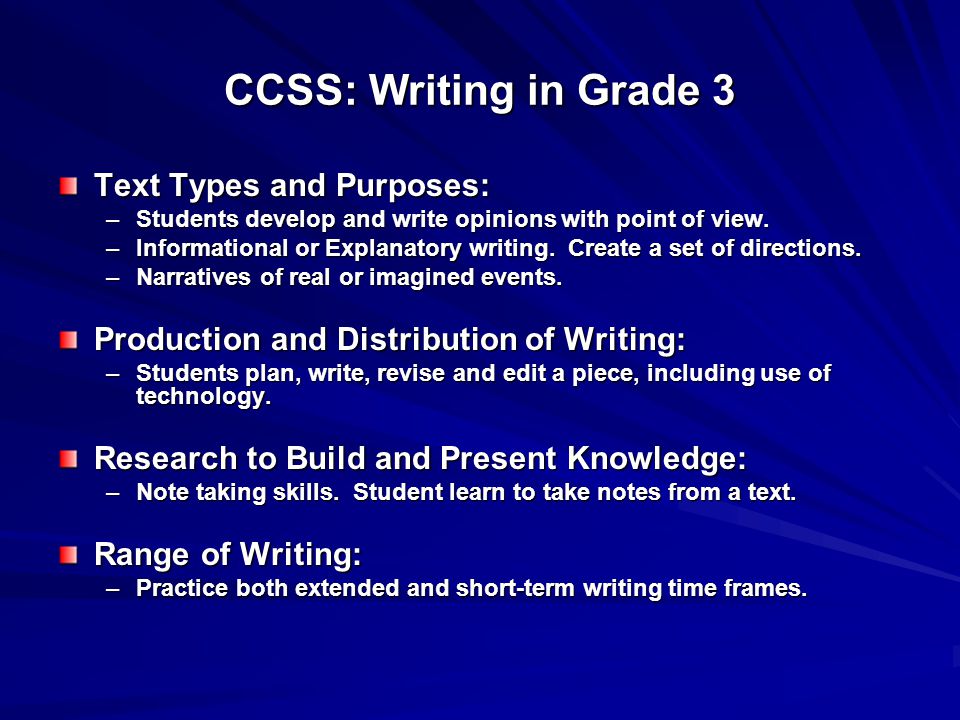 CCSS: Writing in Grade 3

Text Types and Purposes:
– Students develop and write opinions with point of view.
– Informational or Explanatory writing. Create a set of directions.
– Narratives of real or imagined events.

Production and Distribution of Writing:
– Students plan, write, revise and edit a piece, including use of technology.

Research to Build and Present Knowledge:
– Note taking skills. Student learn to take notes from a text.

Range of Writing:
– Practice both extended and short-term writing time frames.